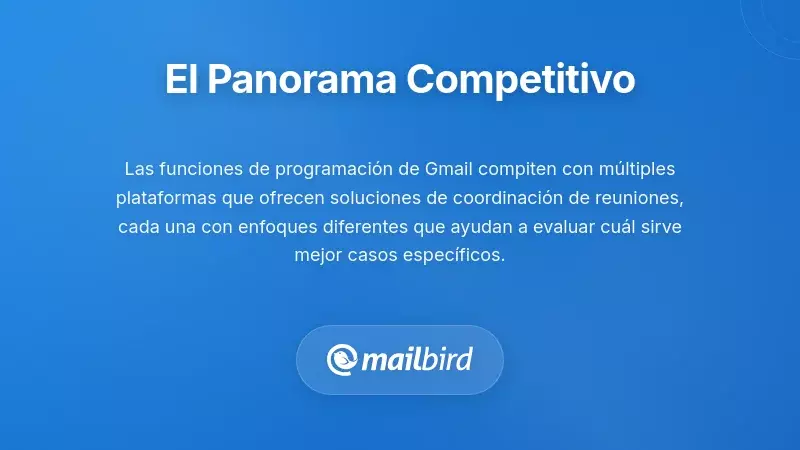 El Panorama Competitivo

Las funciones de programación de Gmail compiten con múltiples plataformas que ofrecen soluciones de coordinación de reuniones, cada una con enfoques diferentes que ayudan a evaluar cuál sirve mejor casos específicos.

mailbird